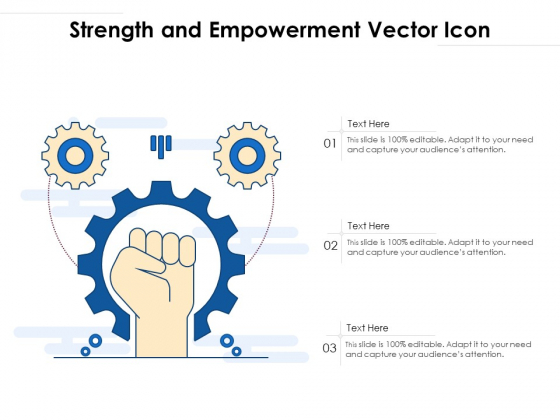 Strength and Empowerment Vector Icon

01

Text Here

This slide is 100% editable. Adapt it to your need and capture your audience's attention.

02

Text Here

This slide is 100% editable. Adapt it to your need and capture your audience's attention.

03

Text Here

This slide is 100% editable. Adapt it to your need and capture your audience's attention.